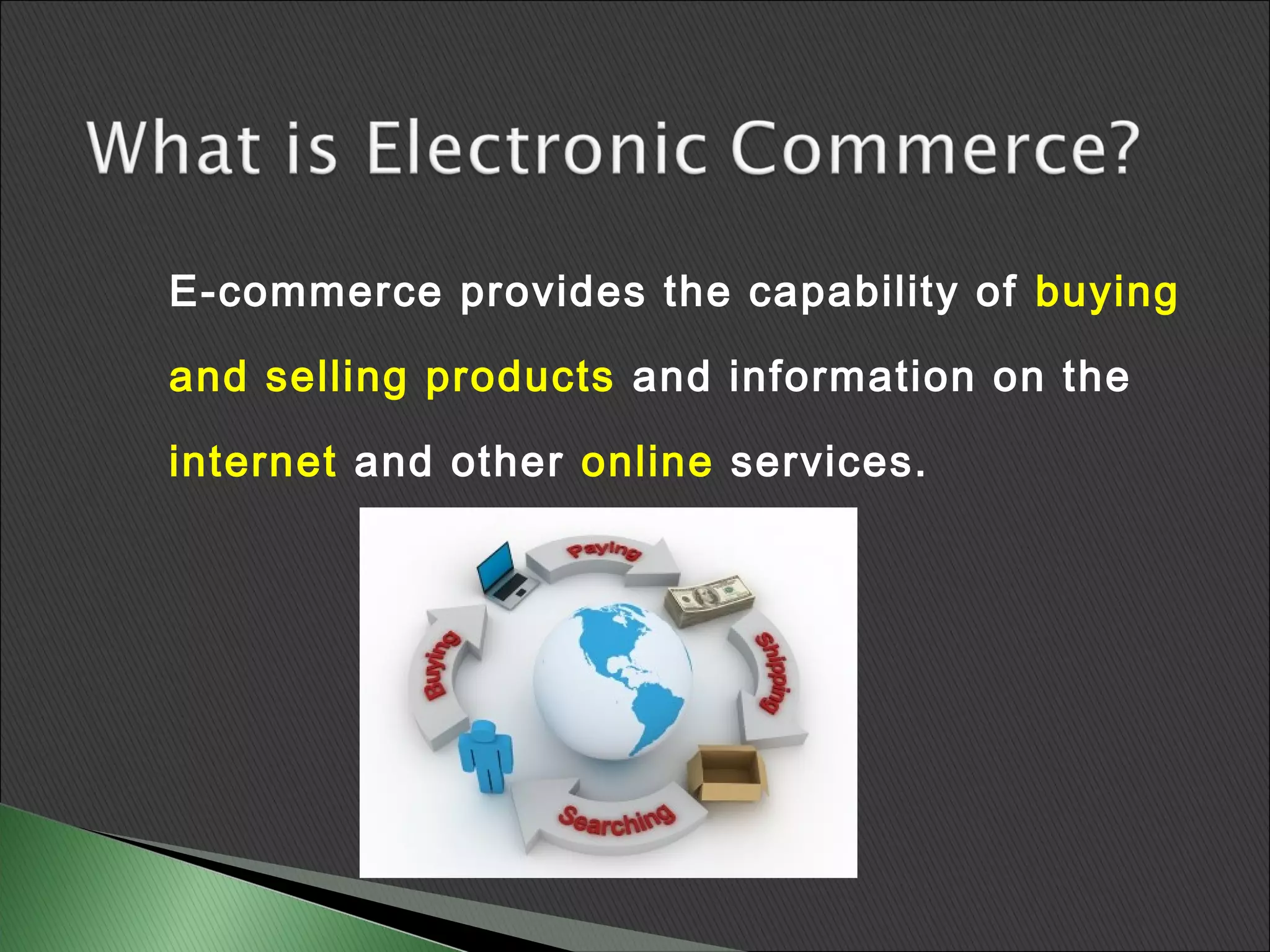 What is Electronic Commerce?

E-commerce provides the capability of buying and selling products and information on the internet and other online services.

Paying
Shipping
Searching
Buying